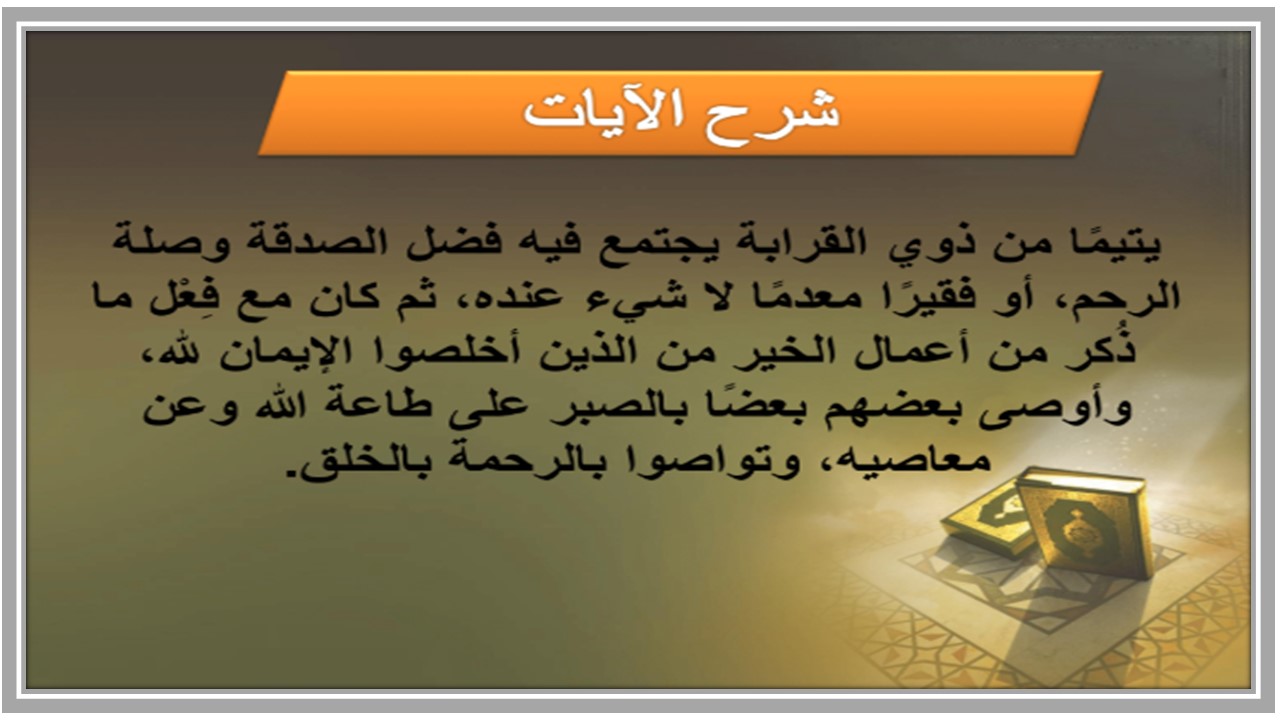 شرح الآيات

يتيمًا من ذوي القرابة يجتمع فيه فضل الصدقة وصلة الرحم، أو فقيرًا معدمًا لا شيء عنده، ثم كان مع فِعْل ما ذُكر من أعمال الخير من الذين أخلصوا الإيمان لله، وأوصى بعضهم بعضًا بالصبر على طاعة الله وعن معاصيه، وتواصوا بالرحمة بالخلق.